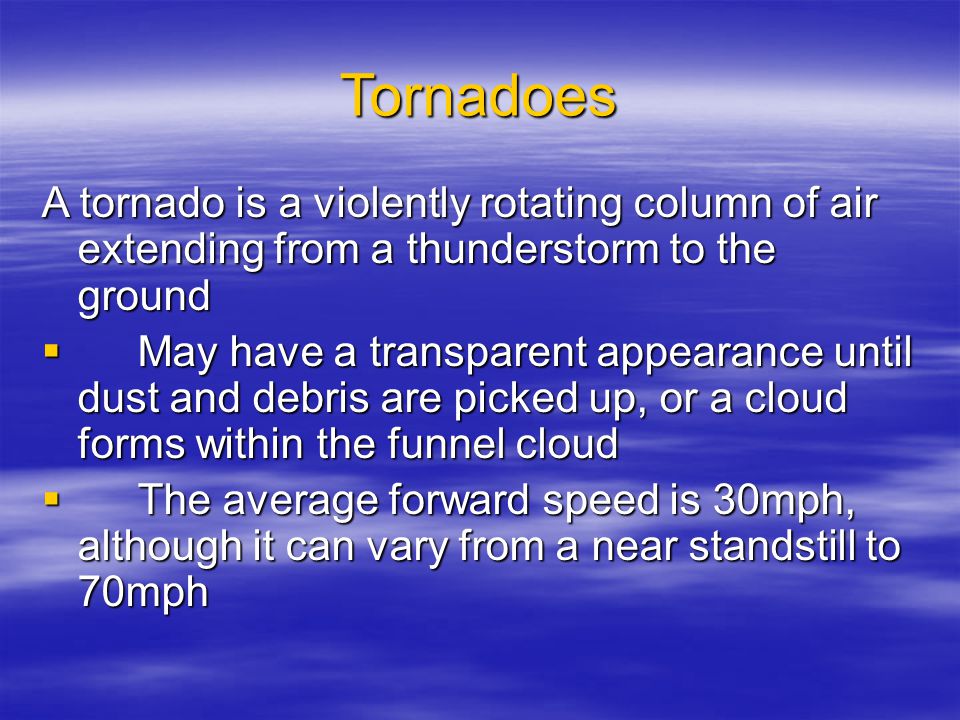 Tornadoes

A tornado is a violently rotating column of air extending from a thunderstorm to the ground

▪ May have a transparent appearance until dust and debris are picked up, or a cloud forms within the funnel cloud

▪ The average forward speed is 30mph, although it can vary from a near standstill to 70mph